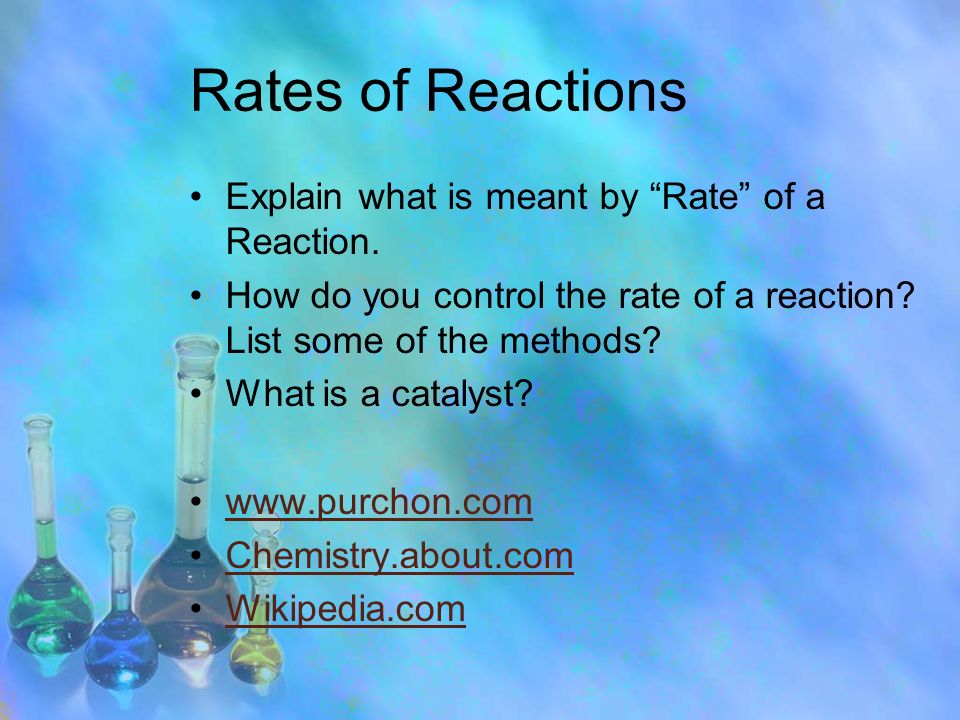 Rates of Reactions

• Explain what is meant by “Rate” of a Reaction.
• How do you control the rate of a reaction? List some of the methods?
• What is a catalyst?

• www.purchon.com
• Chemistry.about.com
• Wikipedia.com